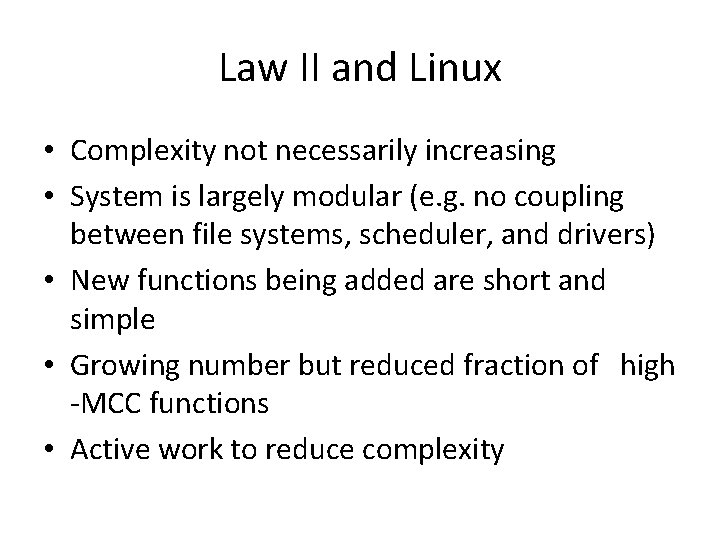 Law II and Linux

• Complexity not necessarily increasing
• System is largely modular (e.g. no coupling between file systems, scheduler, and drivers)
• New functions being added are short and simple
• Growing number but reduced fraction of high -MCC functions
• Active work to reduce complexity